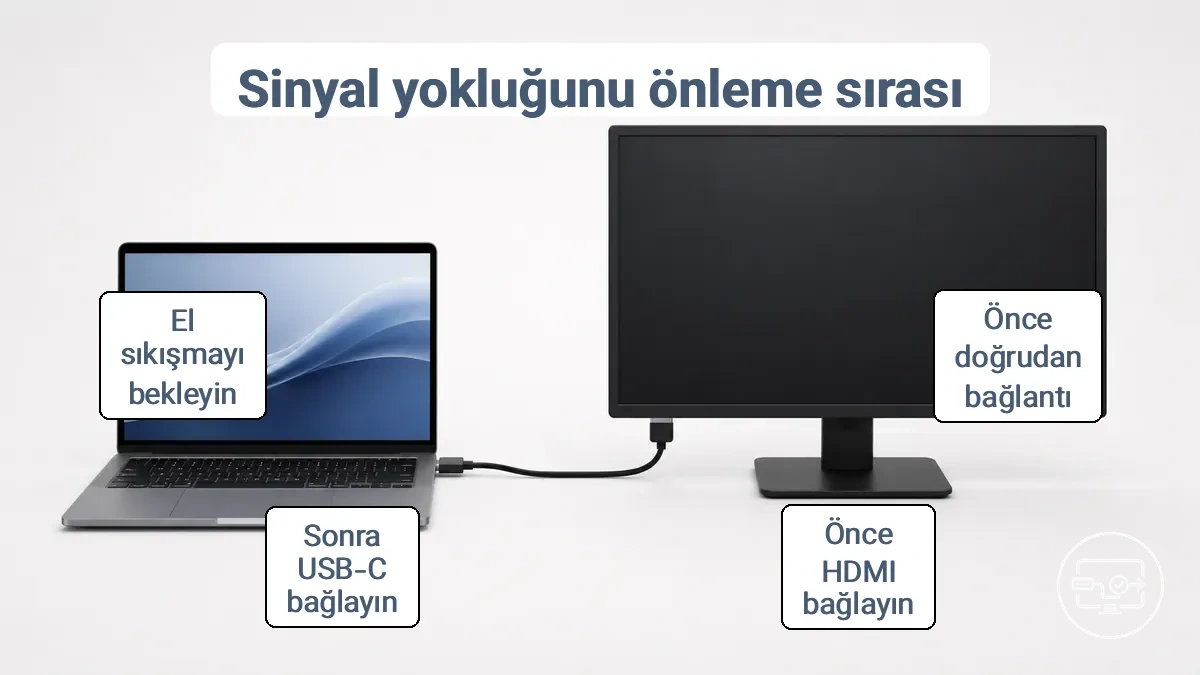 Sinyal yokluğunu önleme sırası

El sıkışmayı bekleyin

Önce doğrudan bağlantı

Sonra USB-C bağlayın

Önce HDMI bağlayın